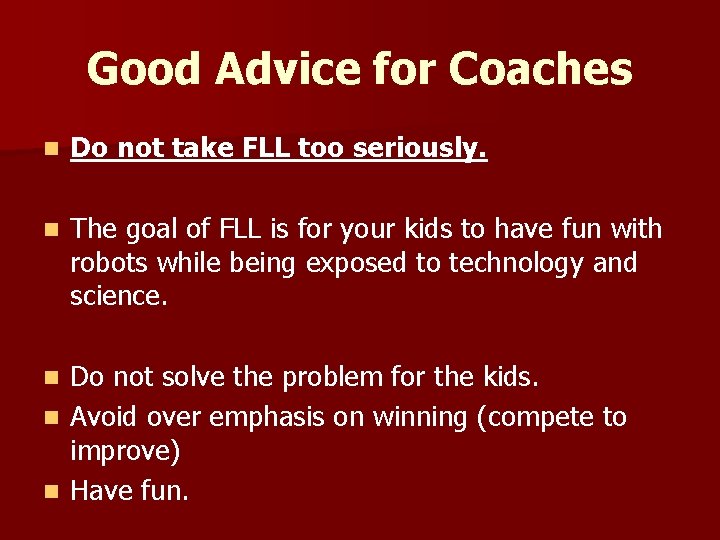 Good Advice for Coaches

- Do not take FLL too seriously.

- The goal of FLL is for your kids to have fun with robots while being exposed to technology and science.

- Do not solve the problem for the kids.
- Avoid over emphasis on winning (compete to improve)
- Have fun.